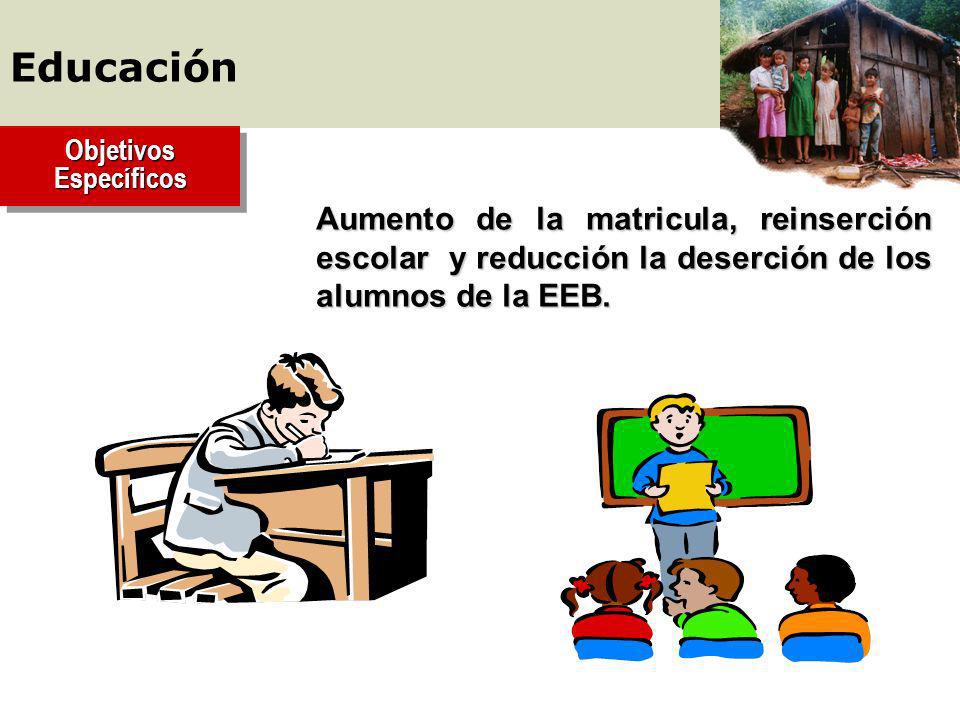 Educación

Objetivos Específicos

Aumento de la matricula, reinserción escolar y reducción la deserción de los alumnos de la EEB.